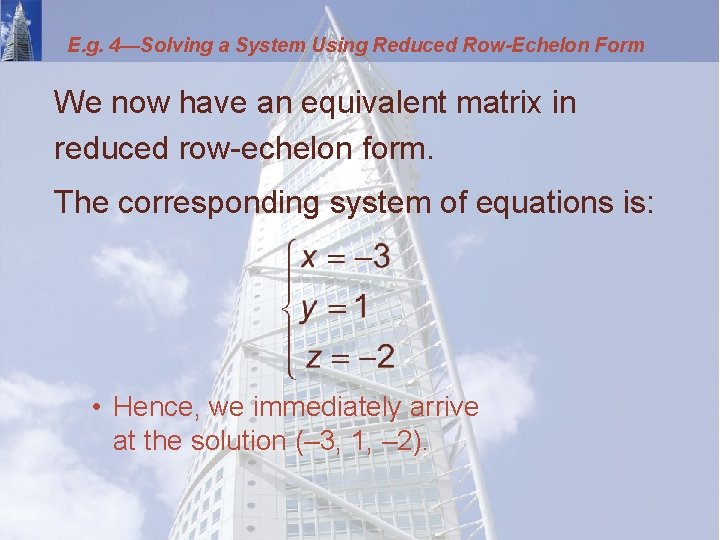 E.g. 4—Solving a System Using Reduced Row-Echelon Form

We now have an equivalent matrix in reduced row-echelon form.

The corresponding system of equations is:

$\begin{cases} x = -3 \\ y = 1 \\ z = -2 \end{cases}$

• Hence, we immediately arrive at the solution (–3, 1, –2).